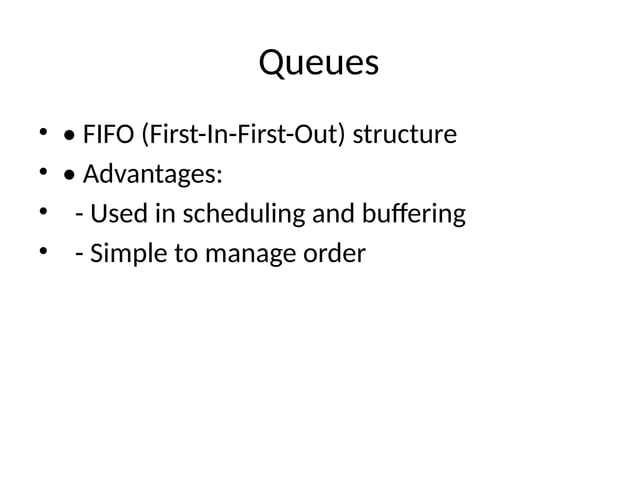 Queues

• • FIFO (First-In-First-Out) structure
• • Advantages:
•   - Used in scheduling and buffering
•   - Simple to manage order